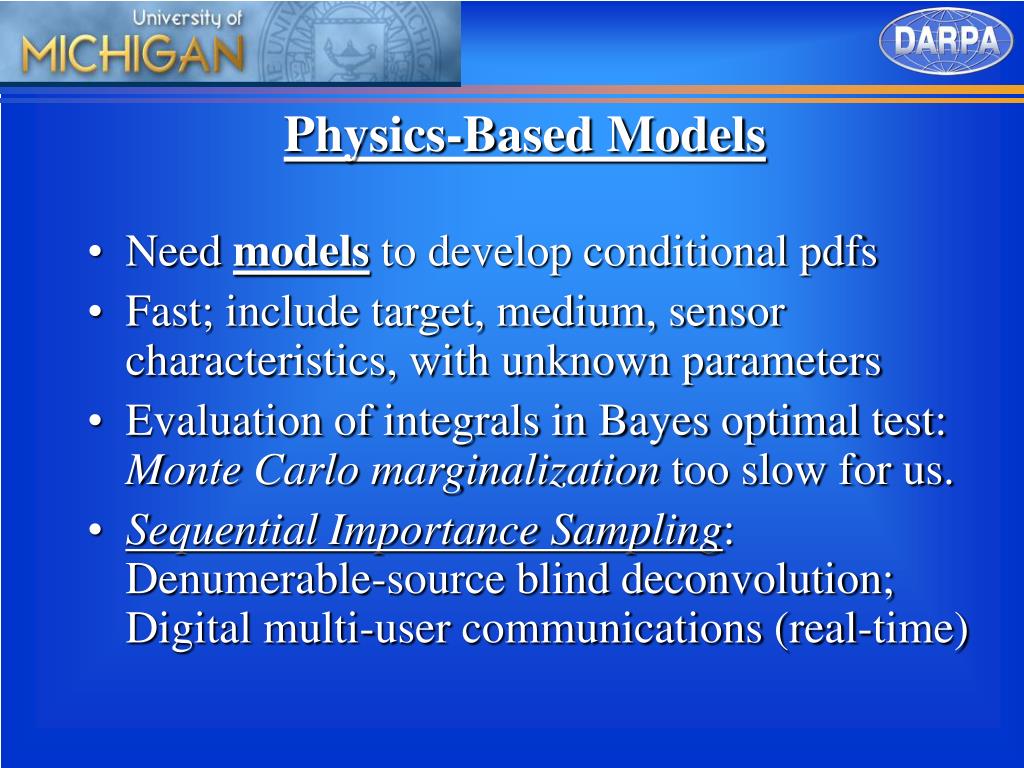 University of
MICHIGAN

DARPA

Physics-Based Models

• Need models to develop conditional pdfs
• Fast; include target, medium, sensor characteristics, with unknown parameters
• Evaluation of integrals in Bayes optimal test: Monte Carlo marginalization too slow for us.
• Sequential Importance Sampling: Denumerable-source blind deconvolution; Digital multi-user communications (real-time)